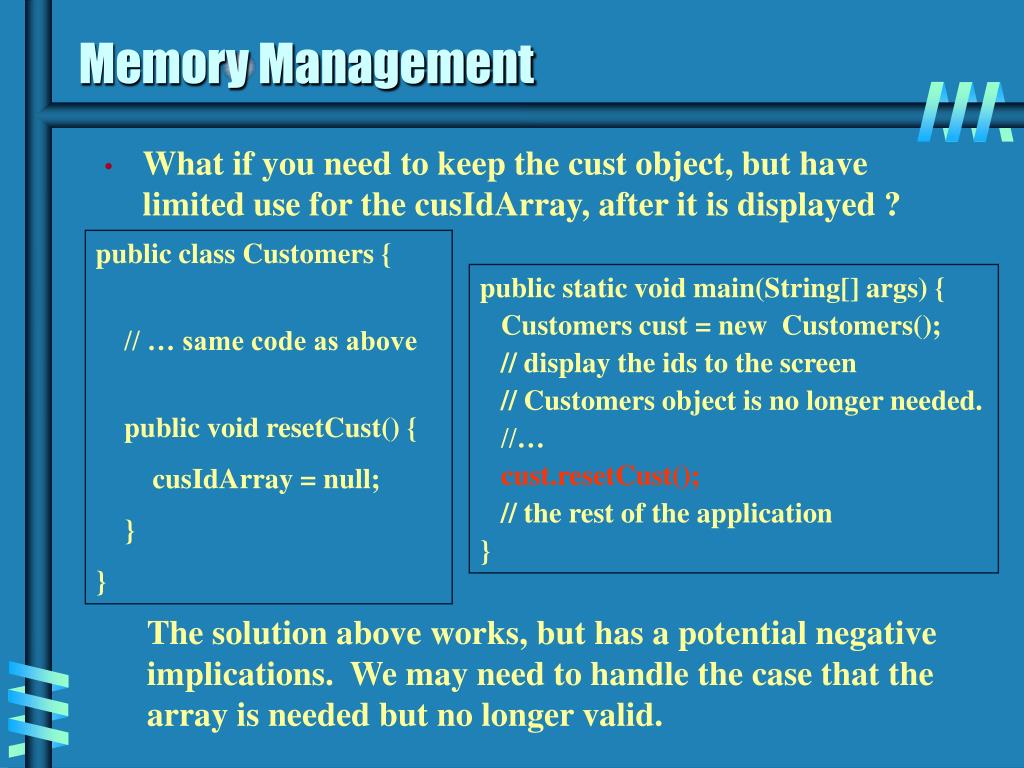 Memory Management

• What if you need to keep the cust object, but have limited use for the cusIdArray, after it is displayed ?

public class Customers {

// … same code as above

public void resetCust() {
cusIdArray = null;
}
}

public static void main(String[] args) {
Customers cust = new Customers();
// display the ids to the screen
// Customers object is no longer needed.
//…
cust.resetCust();
// the rest of the application
}

The solution above works, but has a potential negative implications. We may need to handle the case that the array is needed but no longer valid.